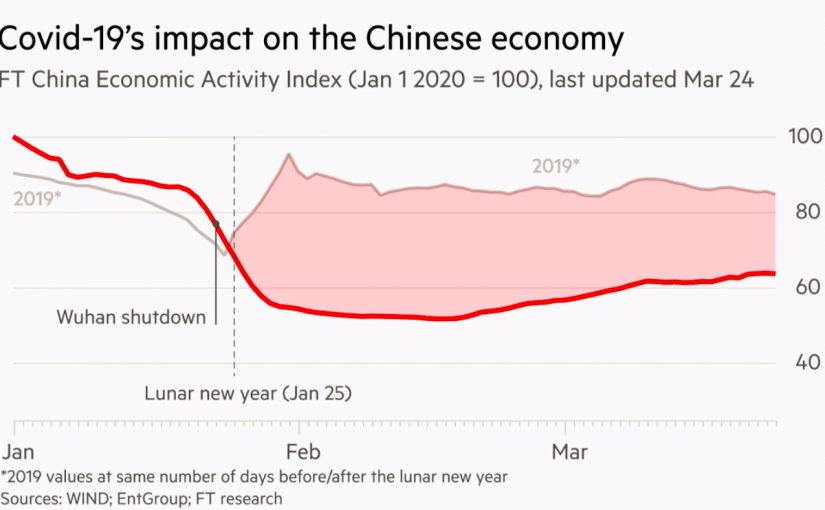 Covid-19's impact on the Chinese economy
FT China Economic Activity Index (Jan 1 2020 = 100), last updated Mar 24

100
80
60
40

2019*
2019*

Wuhan shutdown

Lunar new year (Jan 25)

Jan
Feb
Mar

*2019 values at same number of days before/after the lunar new year
Sources: WIND; EntGroup; FT research